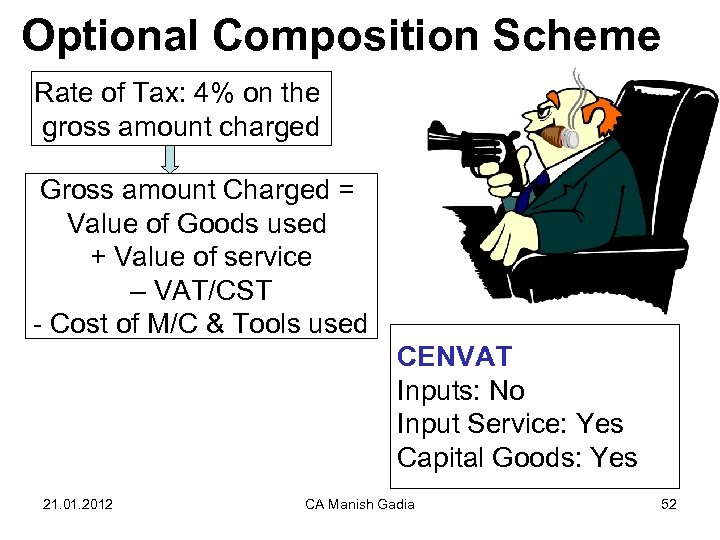 Optional Composition Scheme

Rate of Tax: 4% on the gross amount charged

Gross amount Charged =
Value of Goods used
+ Value of service
– VAT/CST
- Cost of M/C & Tools used

CENVAT
Inputs: No
Input Service: Yes
Capital Goods: Yes

21.01.2012

CA Manish Gadia

52